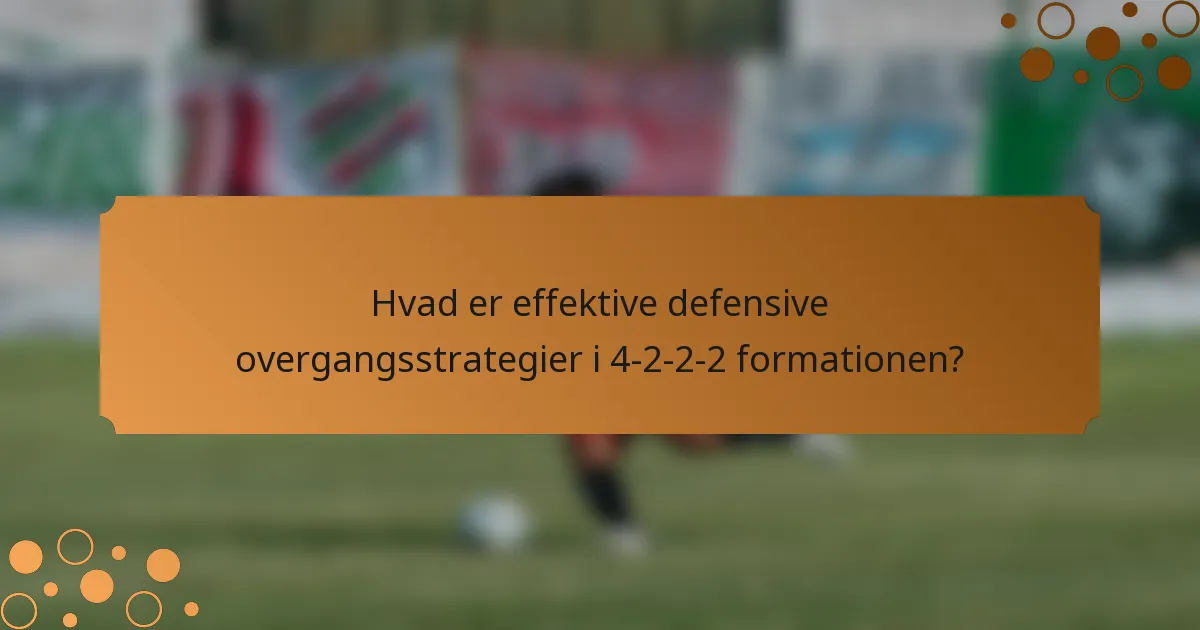 Hvad er effektive defensive overgangsstrategier i 4-2-2-2 formationen?